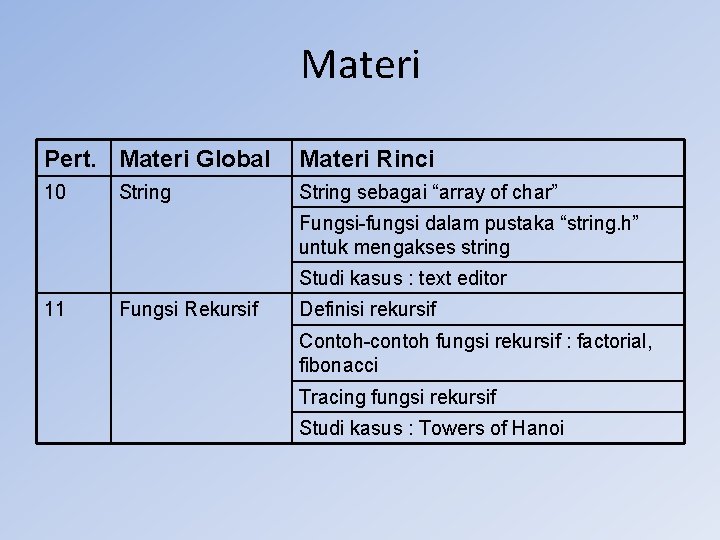 Materi

| Pert. | Materi Global | Materi Rinci |
|---|---|---|
| 10 | String | String sebagai “array of char” |
| | | Fungsi-fungsi dalam pustaka “string.h” untuk mengakses string |
| | | Studi kasus : text editor |
| 11 | Fungsi Rekursif | Definisi rekursif |
| | | Contoh-contoh fungsi rekursif : factorial, fibonacci |
| | | Tracing fungsi rekursif |
| | | Studi kasus : Towers of Hanoi |